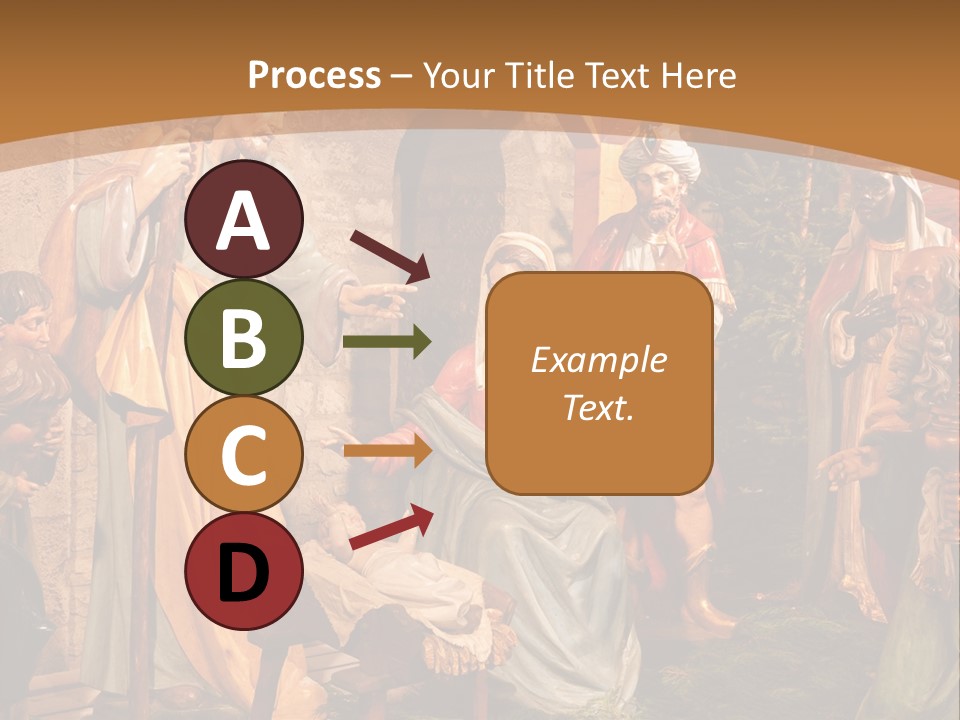 Process – Your Title Text Here

A

B

C

D

Example Text.